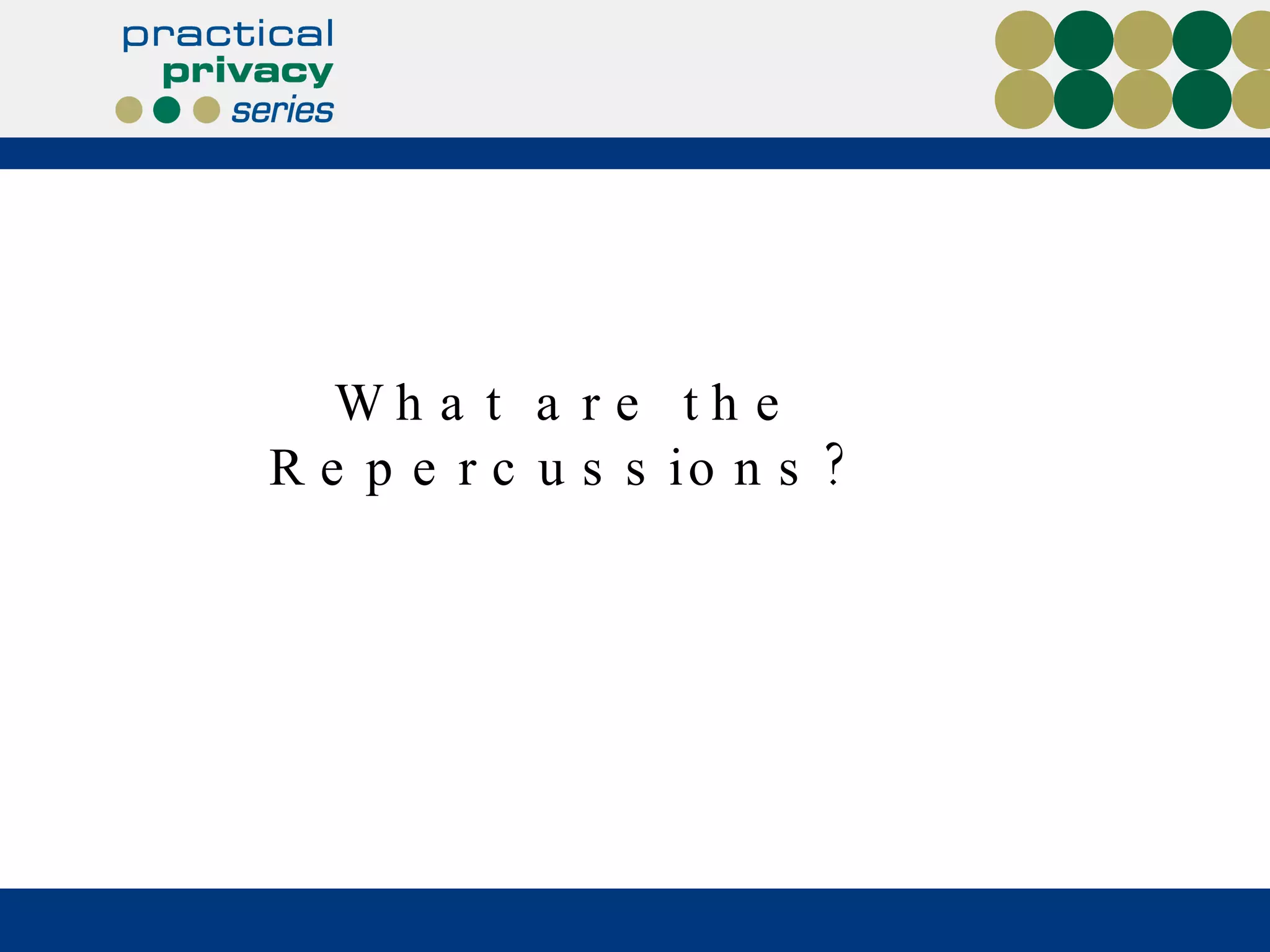 practical
privacy
series

What are the Repercussions?